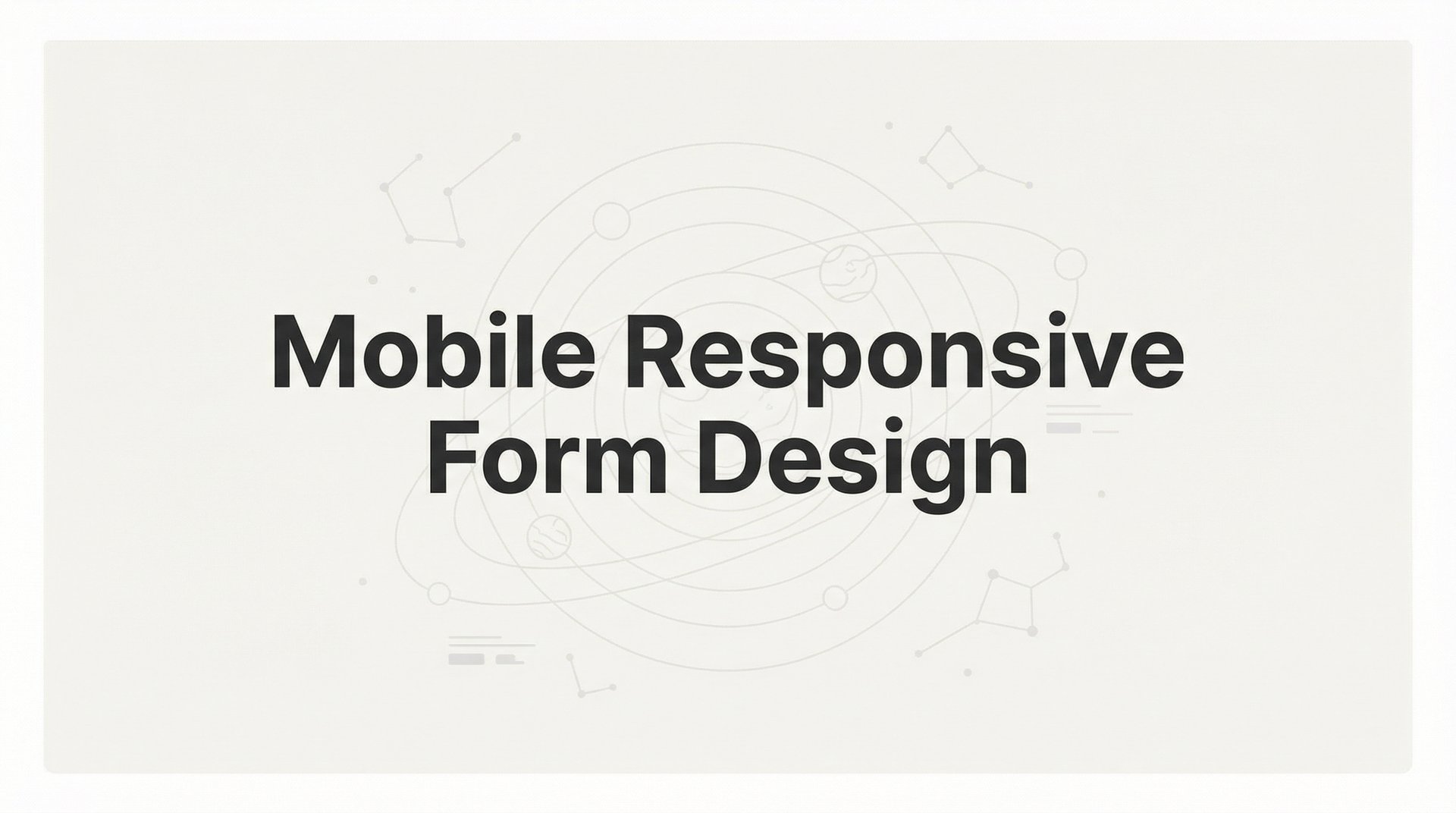 Mobile Responsive Form Design